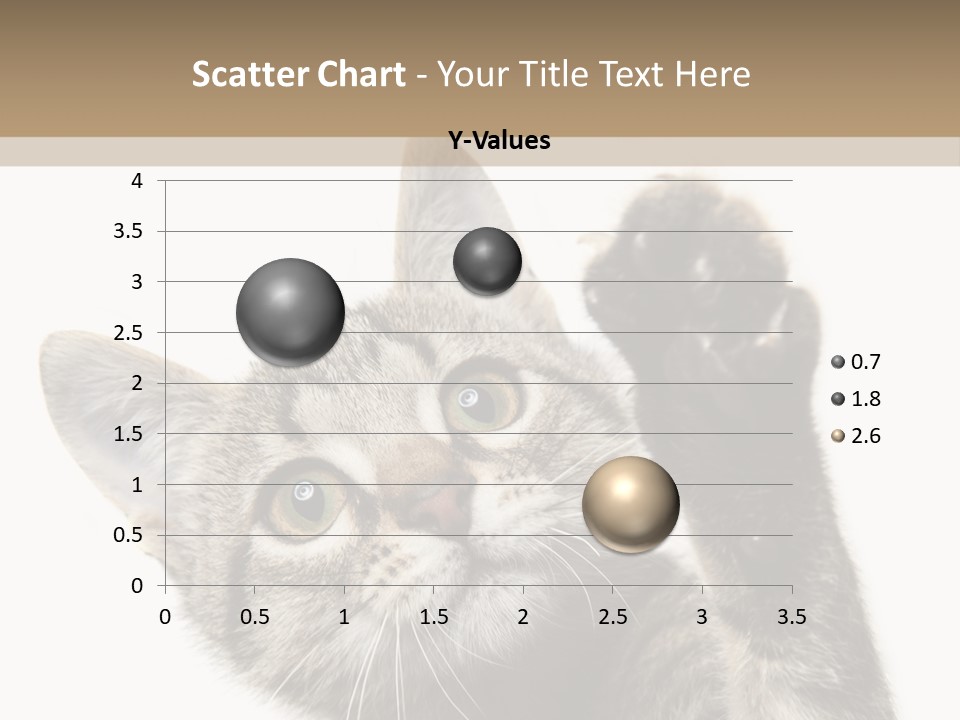 Scatter Chart - Your Title Text Here

Y-Values

4
3.5
3
2.5
2
1.5
1
0.5
0

0 0.5 1 1.5 2 2.5 3 3.5

0.7
1.8
2.6